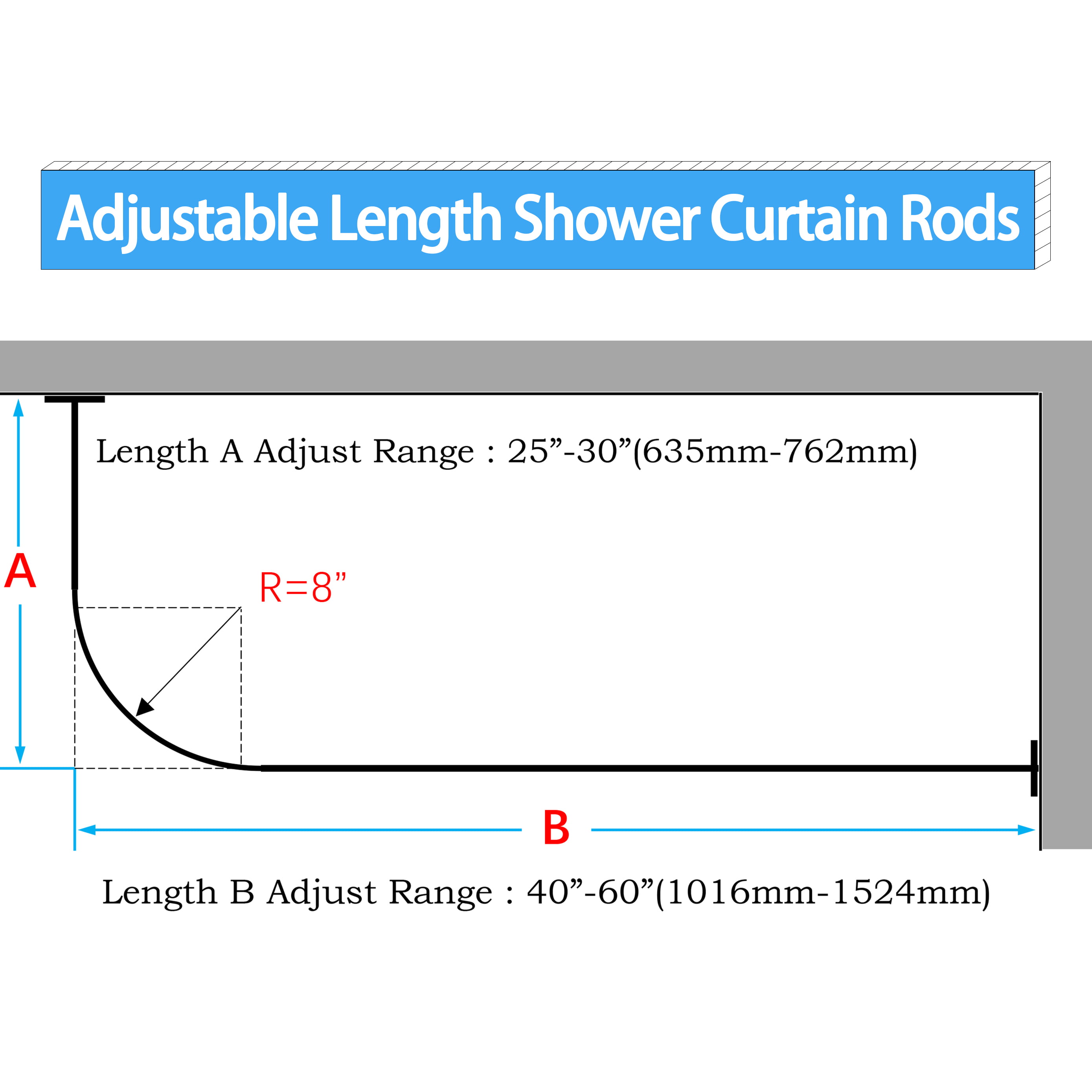 Adjustable Length Shower Curtain Rods

Length A Adjust Range : 25”-30”(635mm-762mm)

A

R=8”

B

Length B Adjust Range : 40”-60”(1016mm-1524mm)